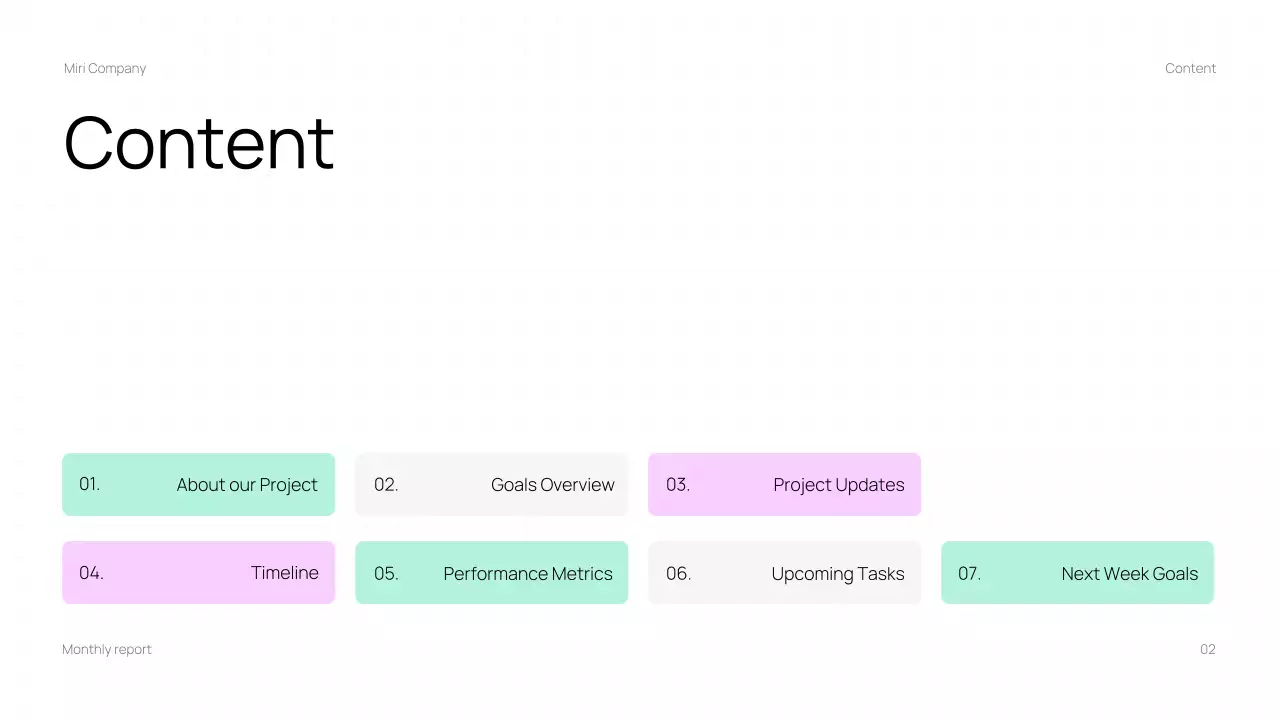 Miri Company

Content

Content

01. About our Project

02. Goals Overview

03. Project Updates

04. Timeline

05. Performance Metrics

06. Upcoming Tasks

07. Next Week Goals

Monthly report

02